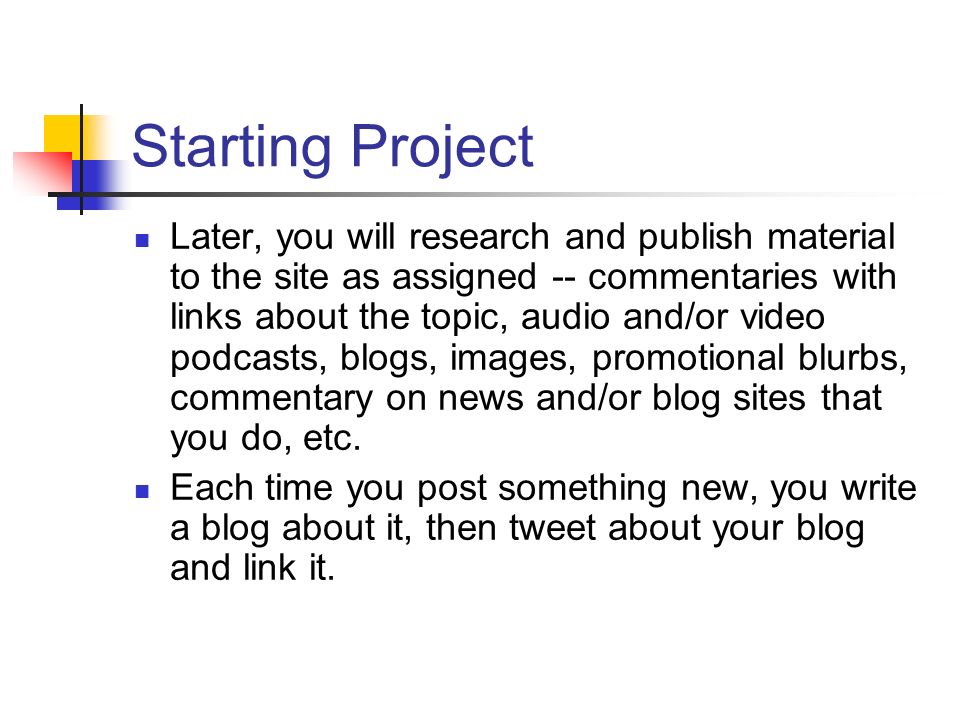 Starting Project

- Later, you will research and publish material to the site as assigned -- commentaries with links about the topic, audio and/or video podcasts, blogs, images, promotional blurbs, commentary on news and/or blog sites that you do, etc.
- Each time you post something new, you write a blog about it, then tweet about your blog and link it.